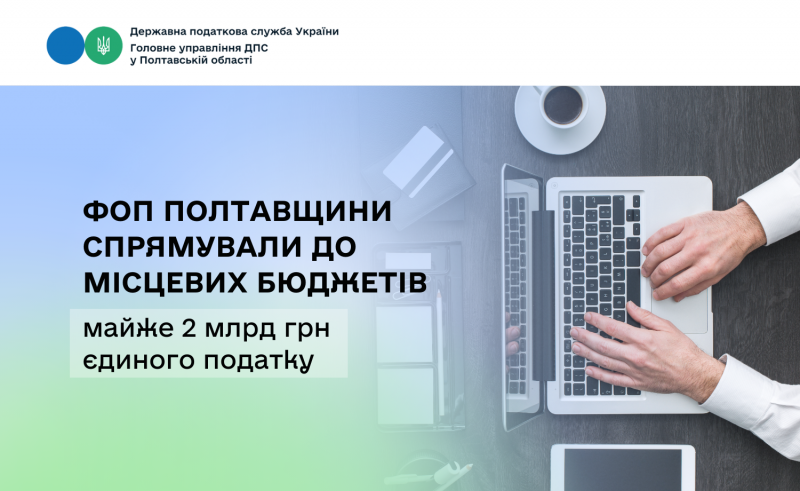 Державна податкова служба України
Головне управління ДПС
у Полтавській області

ФОП ПОЛТАВЩИНИ СПРЯМУВАЛИ ДО МІСЦЕВИХ БЮДЖЕТІВ

майже 2 млрд грн
єдиного податку